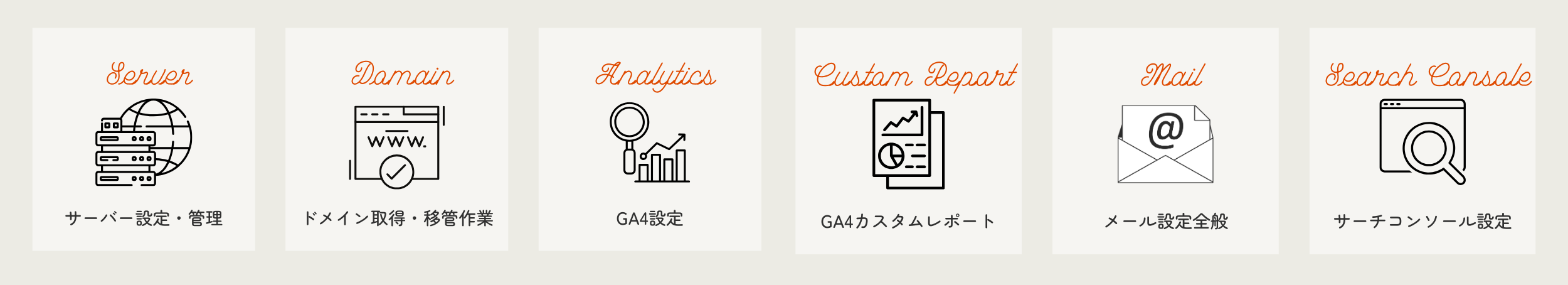 Server

サーバー設定・管理

Domain

www.

ドメイン取得・移管作業

Analytics

GA4設定

Custom Report

GA4カスタムレポート

Mail

@

メール設定全般

Search Console

サーチコンソール設定